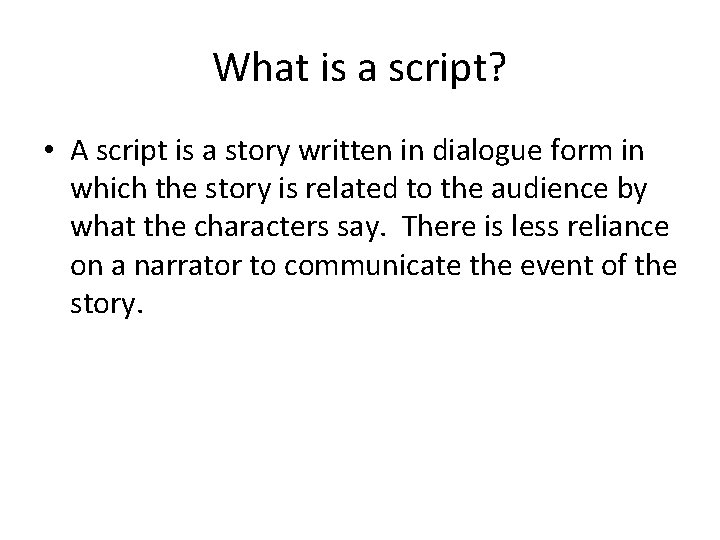 What is a script?

• A script is a story written in dialogue form in which the story is related to the audience by what the characters say. There is less reliance on a narrator to communicate the event of the story.